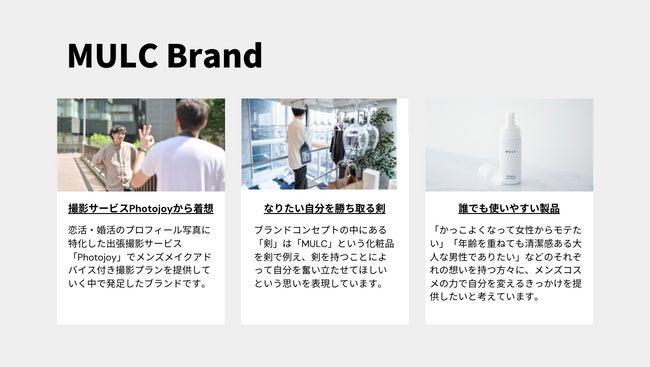 MULC Brand

撮影サービスPhotojoyから着想

恋活・婚活のプロフィール写真に特化した出張撮影サービス「Photojoy」でメンズメイクアドバイス付き撮影プランを提供していく中で発足したブランドです。

なりたい自分を勝ち取る剣

ブランドコンセプトの中にある「剣」は「MULC」という化粧品を剣で例え、剣を持つことによって自分を奮い立たせてほしいという思いを表現しています。

MULC

誰でも使いやすい製品

「かっこよくなって女性からモテたい」「年齢を重ねても清潔感ある大人な男性でありたい」などのそれぞれの想いを持つ方々に、メンズコスメの力で自分を変えるきっかけを提供したいと考えています。